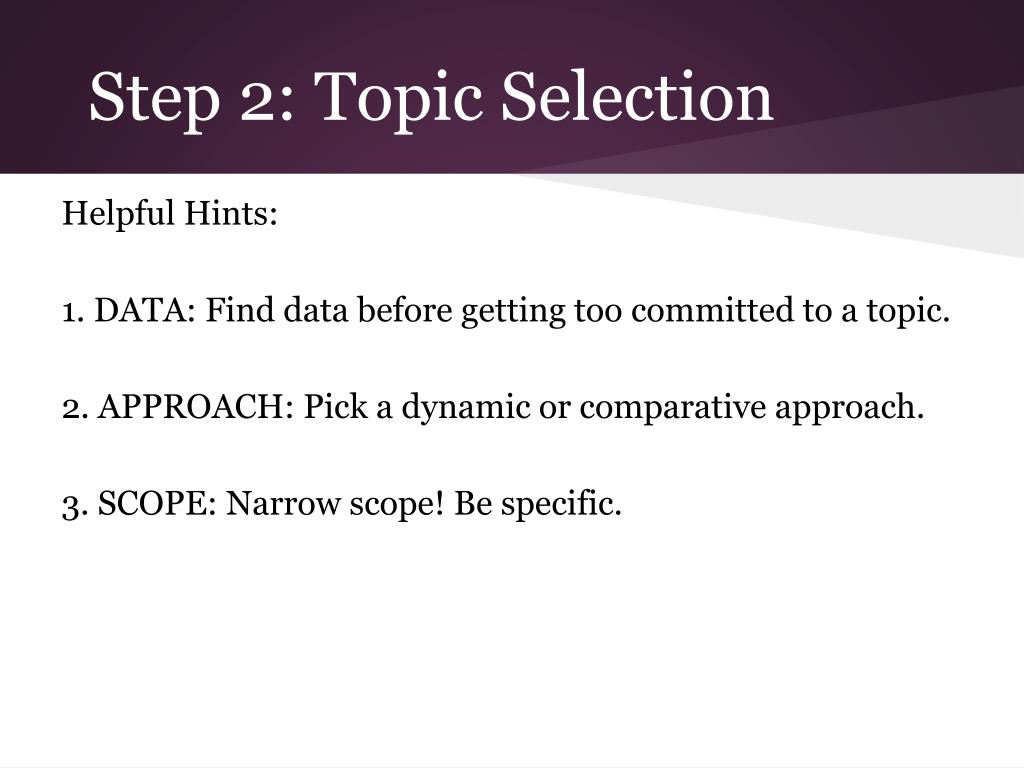 Step 2: Topic Selection

Helpful Hints:

1. DATA: Find data before getting too committed to a topic.

2. APPROACH: Pick a dynamic or comparative approach.

3. SCOPE: Narrow scope! Be specific.